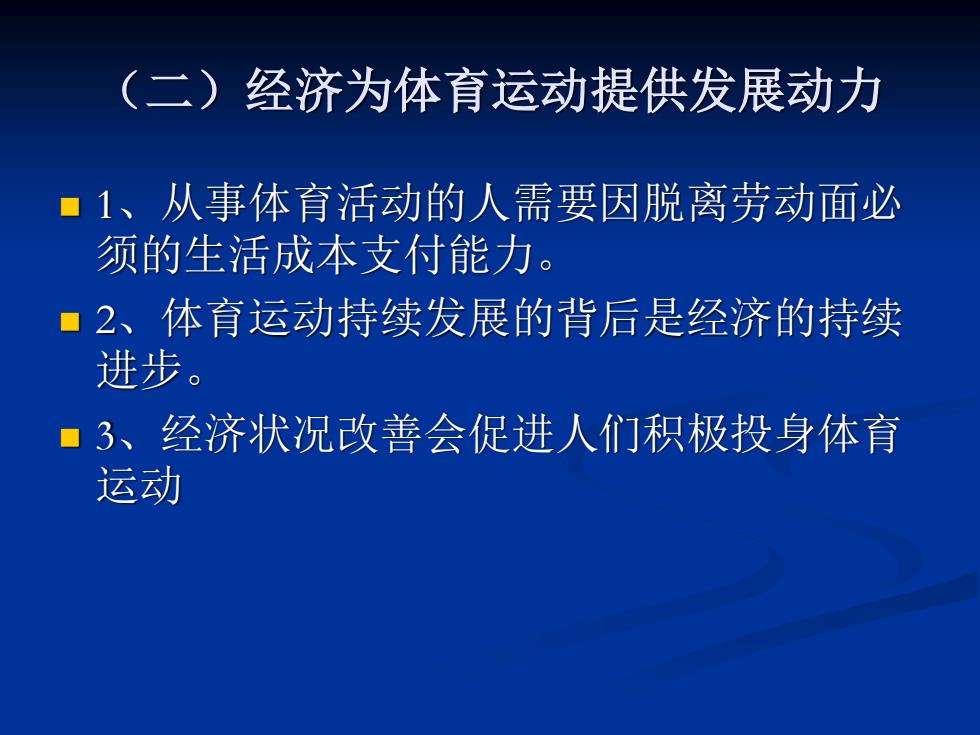 （二）经济为体育运动提供发展动力

1、从事体育活动的人需要因脱离劳动面必须的生活成本支付能力。

2、体育运动持续发展的背后是经济的持续进步。

3、经济状况改善会促进人们积极投身体育运动